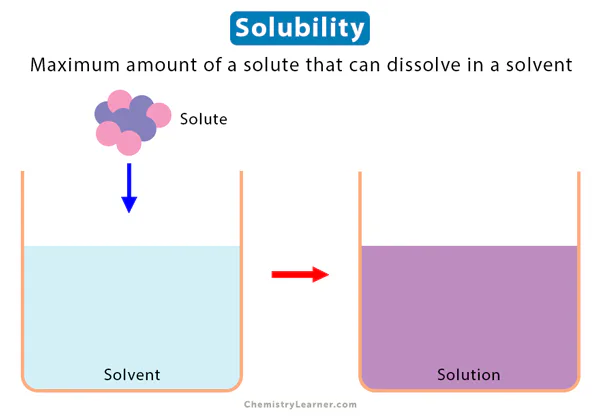 Solubility

Maximum amount of a solute that can dissolve in a solvent

Solute

Solvent

Solution

ChemistryLearner.com